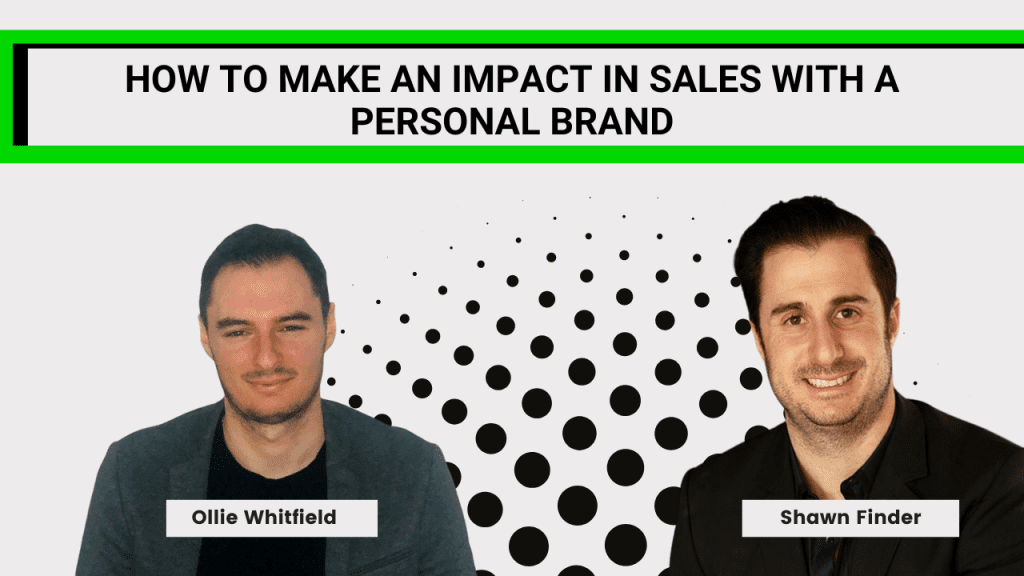 HOW TO MAKE AN IMPACT IN SALES WITH A PERSONAL BRAND

Ollie Whitfield

Shawn Finder